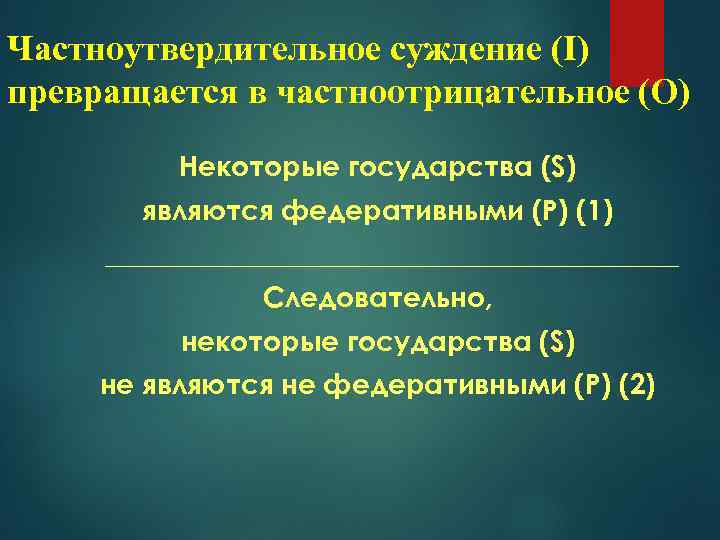 Частноутвердительное суждение (I) превращается в частноотрицательное (O)

Некоторые государства (S) являются федеративными (P) (1)

Следовательно, некоторые государства (S) не являются не федеративными (P) (2)